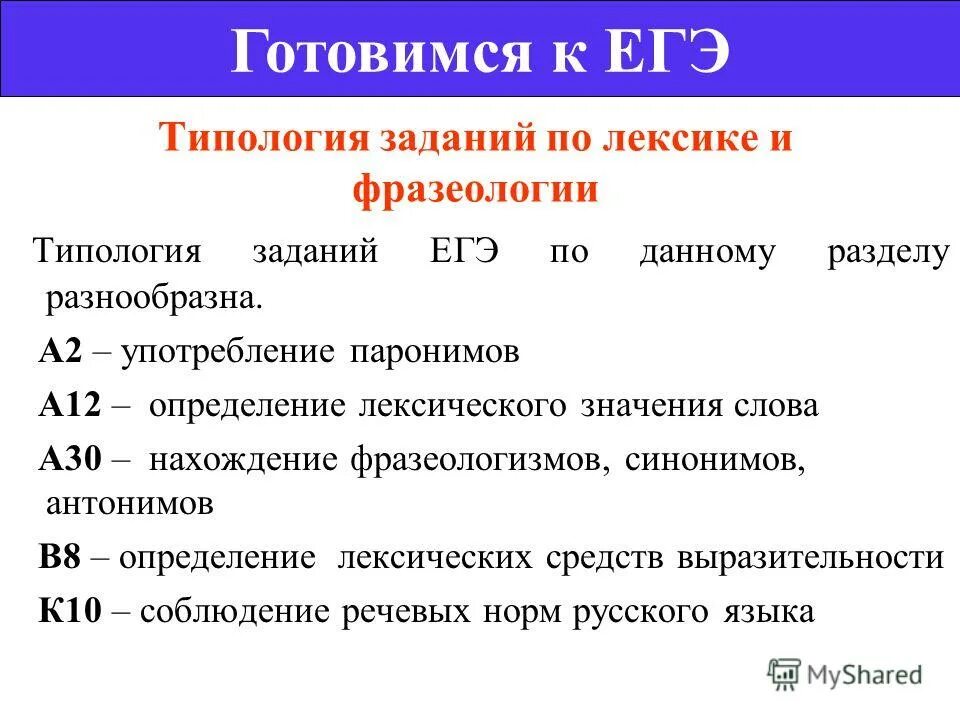 Готовимся к ЕГЭ

Типология заданий по лексике и фразеологии

Типология заданий ЕГЭ по данному разделу разнообразна.

А2 – употребление паронимов

А12 – определение лексического значения слова

А30 – нахождение фразеологизмов, синонимов, антонимов

В8 – определение лексических средств выразительности

К10 – соблюдение речевых норм русского языка

MyShared